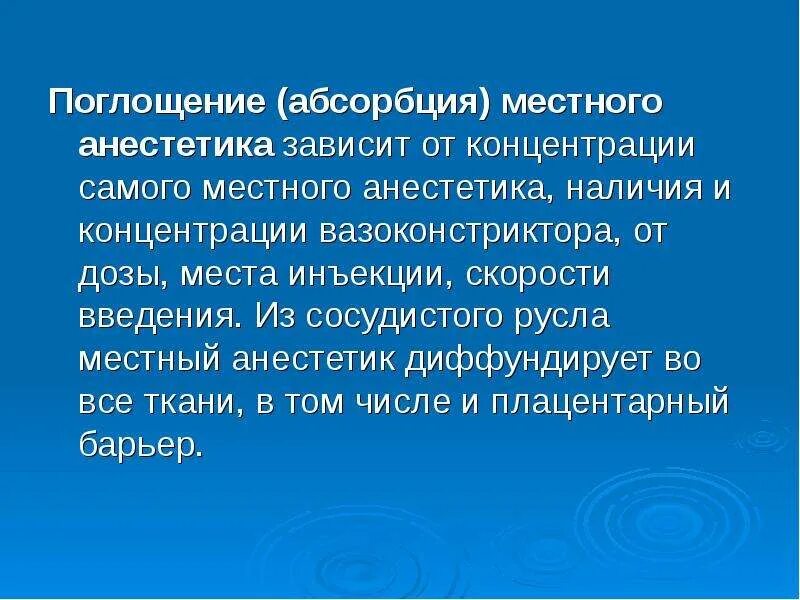 Поглощение (абсорбция) местного анестетика зависит от концентрации самого местного анестетика, наличия и концентрации вазоконстриктора, от дозы, места инъекции, скорости введения. Из сосудистого русла местный анестетик диффундирует во все ткани, в том числе и плацентарный барьер.